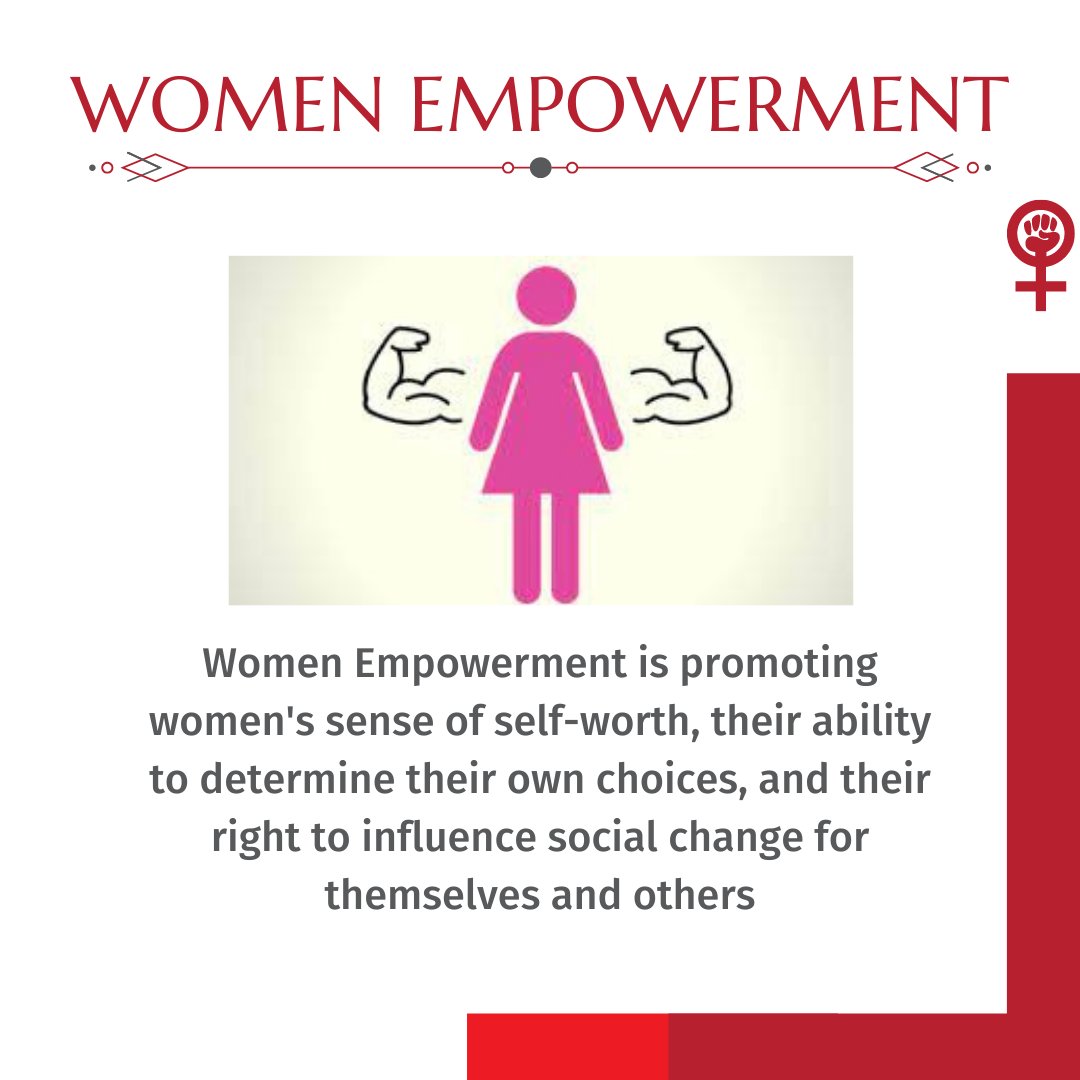 WOMEN EMPOWERMENT

Women Empowerment is promoting women's sense of self-worth, their ability to determine their own choices, and their right to influence social change for themselves and others